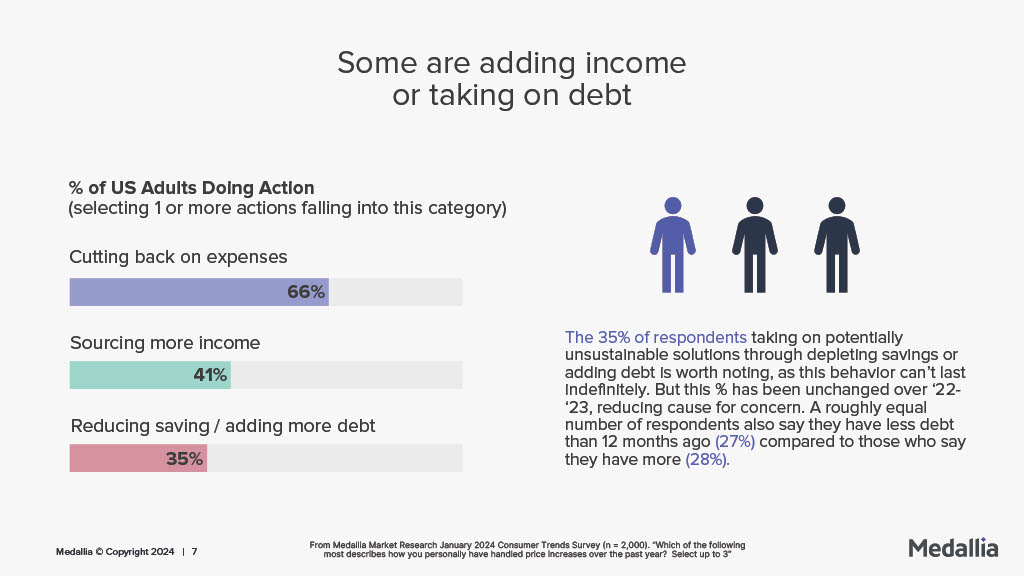 Some are adding income or taking on debt

% of US Adults Doing Action
(selecting 1 or more actions falling into this category)

Cutting back on expenses

66%

Sourcing more income

41%

Reducing saving / adding more debt

35%

The 35% of respondents taking on potentially unsustainable solutions through depleting savings or adding debt is worth noting, as this behavior can't last indefinitely. But this % has been unchanged over '22-'23, reducing cause for concern. A roughly equal number of respondents also say they have less debt than 12 months ago (27%) compared to those who say they have more (28%).

Medallia © Copyright 2024 | 7

From Medallia Market Research January 2024 Consumer Trends Survey (n = 2,000). "Which of the following most describes how you personally have handled price increases over the past year? Select up to 3"

Medallia